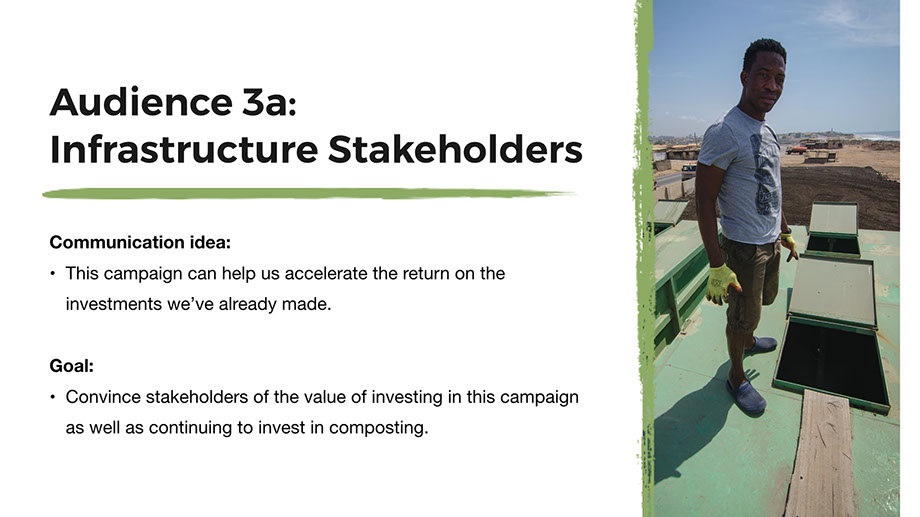 Audience 3a:
Infrastructure Stakeholders

Communication idea:
• This campaign can help us accelerate the return on the investments we've already made.

Goal:
• Convince stakeholders of the value of investing in this campaign as well as continuing to invest in composting.